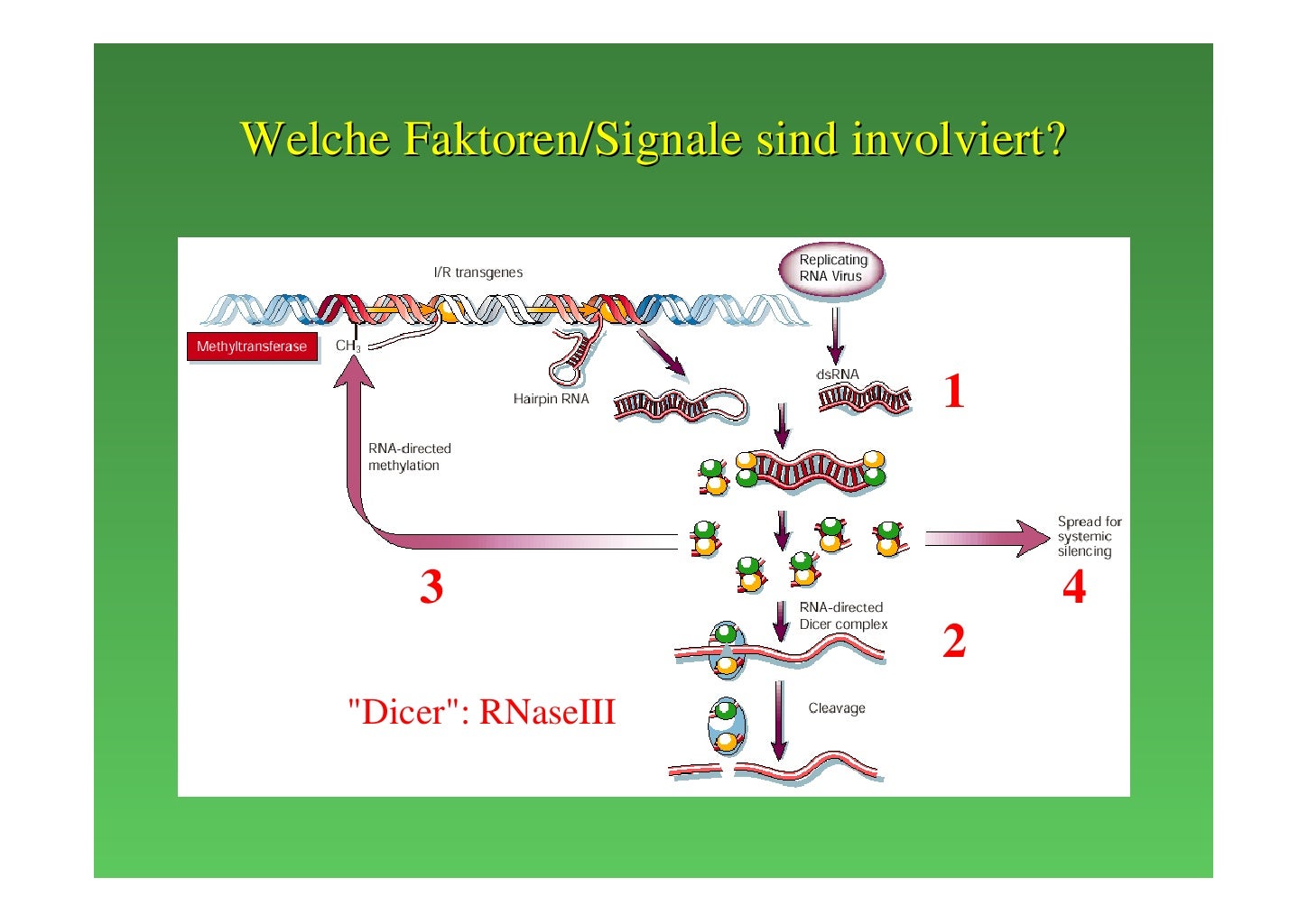 Welche Faktoren/Signale sind involviert?

I/R transgenes

Replicating RNA Virus

Methyltransferase

$CH_3$

Hairpin RNA

dsRNA

1

RNA-directed methylation

Spread for systemic silencing

3

4

RNA-directed Dicer complex

2

"Dicer": RNaseIII

Cleavage